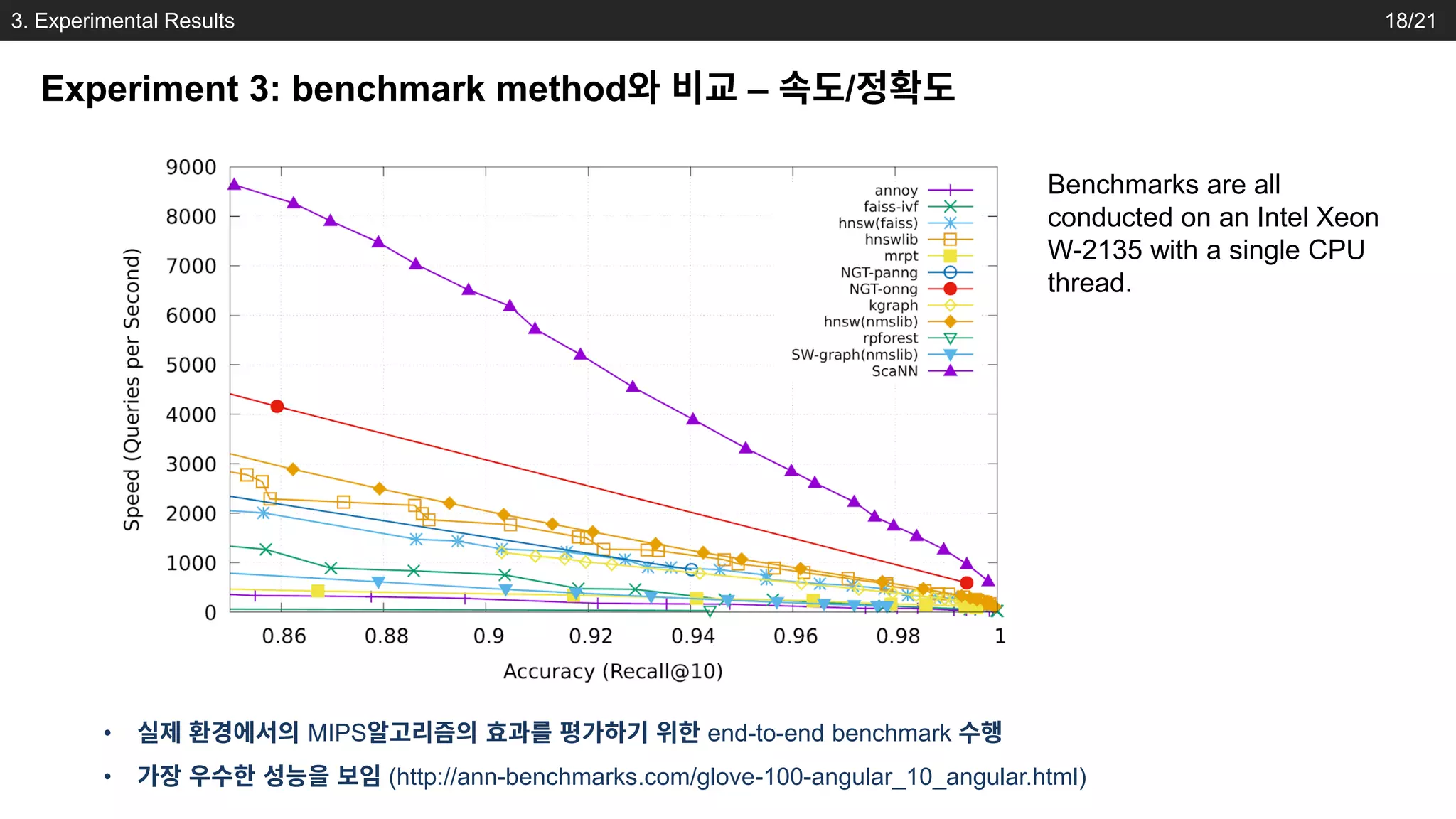 3. Experimental Results

18/21

Experiment 3: benchmark method와 비교 – 속도/정확도

Speed (Queries per Second)

9000
8000
7000
6000
5000
4000
3000
2000
1000
0

0.86 0.88 0.9 0.92 0.94 0.96 0.98 1

Accuracy (Recall@10)

annoy
faiss-ivf
hnsw(faiss)
hnswlib
mrpt
NGT-panng
NGT-onng
kgraph
hnsw(nmslib)
rpforest
SW-graph(nmslib)
ScaNN

Benchmarks are all conducted on an Intel Xeon W-2135 with a single CPU thread.

• 실제 환경에서의 MIPS알고리즘의 효과를 평가하기 위한 end-to-end benchmark 수행

• 가장 우수한 성능을 보임 (http://ann-benchmarks.com/glove-100-angular_10_angular.html)